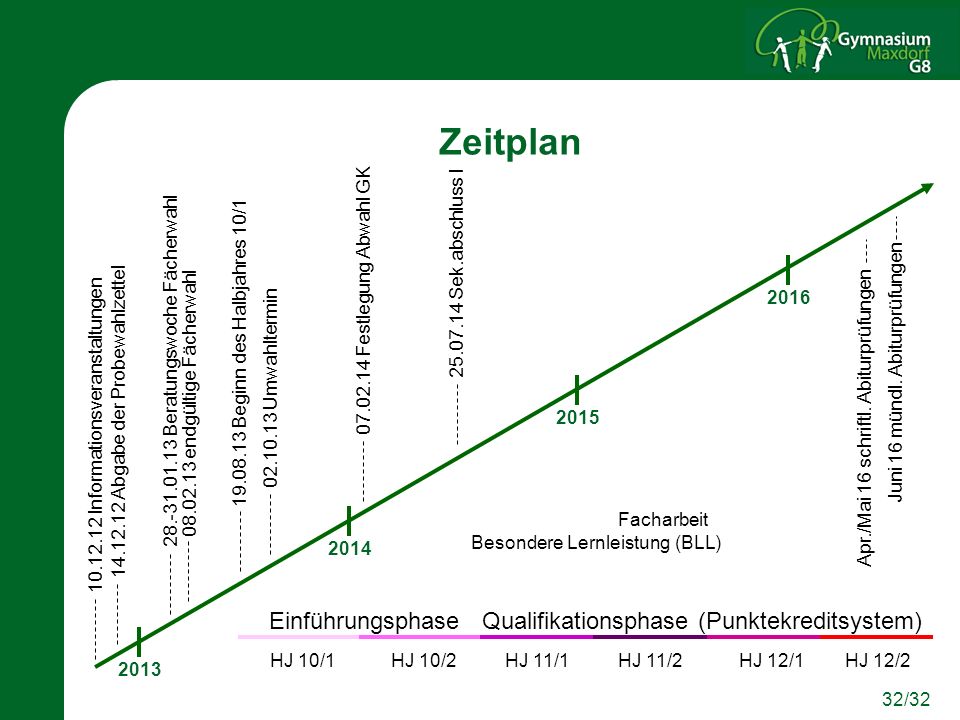 Gymnasium Maxdorf G8

Zeitplan

10.12.12 Informationsveranstaltungen
14.12.12 Abgabe der Probewahlzettel
28.-31.01.13 Beratungswoche Fächerwahl
08.02.13 endgültige Fächerwahl
19.08.13 Beginn des Halbjahres 10/1
02.10.13 Umwahltermin
07.02.14 Festlegung Abwahl GK
25.07.14 Sek.abschluss I
Apr./Mai 16 schriftl. Abiturprüfungen
Juni 16 mündl. Abiturprüfungen

2013
2014
2015
2016

Facharbeit
Besondere Lernleistung (BLL)

Einführungsphase Qualifikationsphase (Punktekreditsystem)

HJ 10/1 HJ 10/2 HJ 11/1 HJ 11/2 HJ 12/1 HJ 12/2

32/32